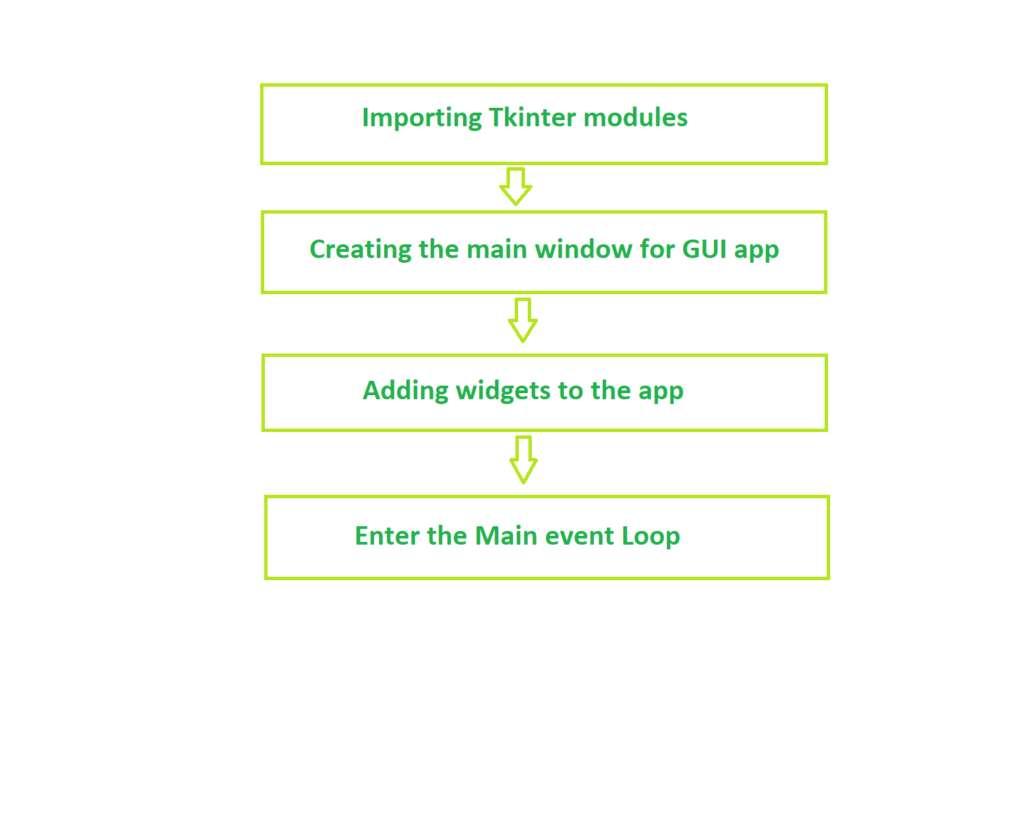 Importing Tkinter modules

Creating the main window for GUI app

Adding widgets to the app

Enter the Main event Loop